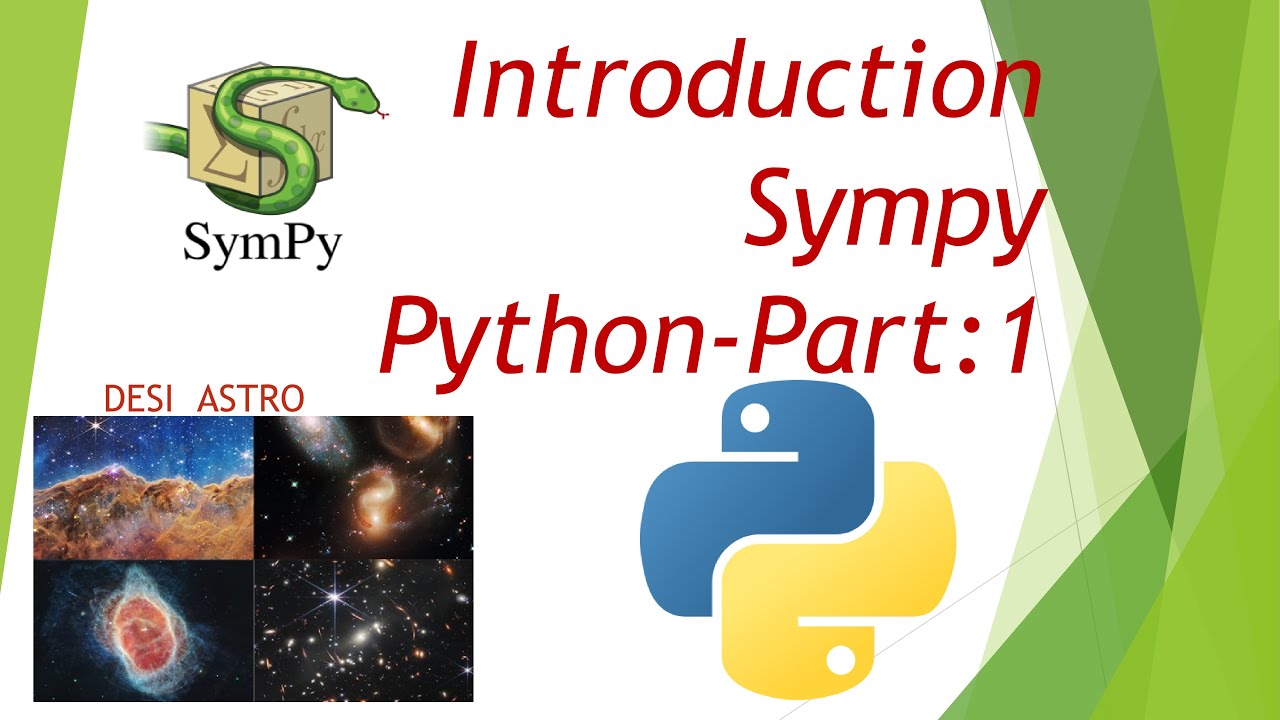 SymPy

Introduction
Sympy
Python-Part:1

DESI ASTRO